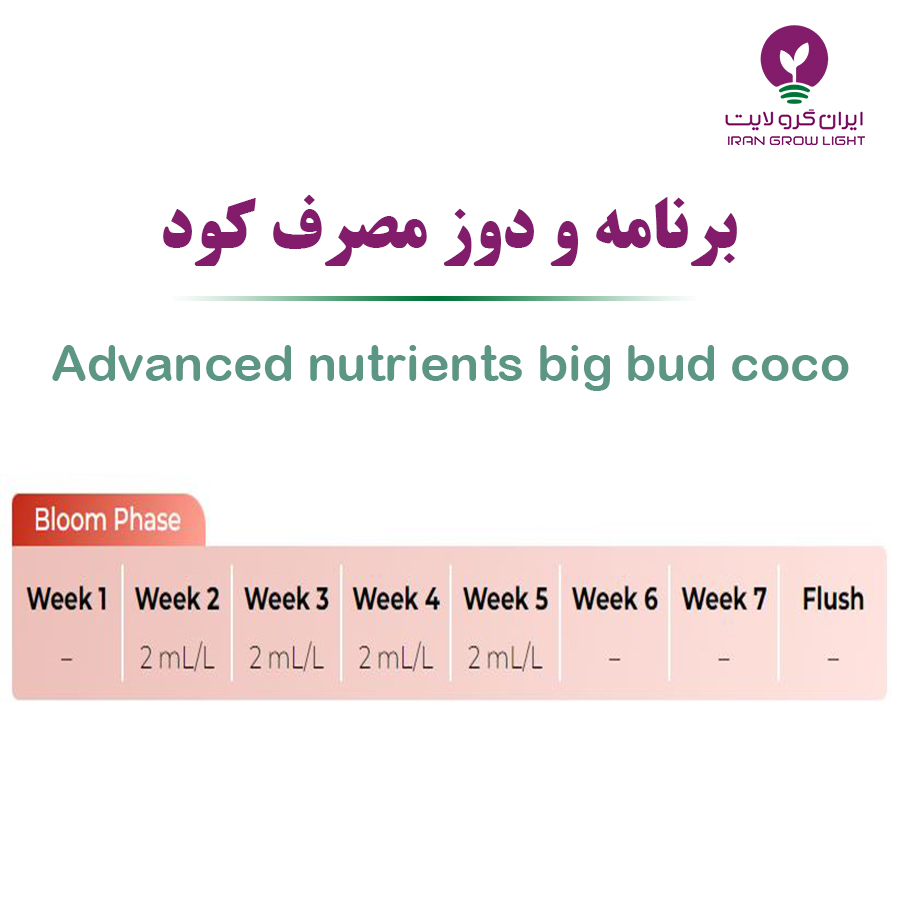 ایران گرو لایت
IRAN GROW LIGHT

برنامه و دوز مصرف کود

Advanced nutrients big bud coco

Bloom Phase

| Week 1 | Week 2 | Week 3 | Week 4 | Week 5 | Week 6 | Week 7 | Flush |
|---|---|---|---|---|---|---|---|
| – | 2 mL/L | 2 mL/L | 2 mL/L | 2 mL/L | – | – | – |